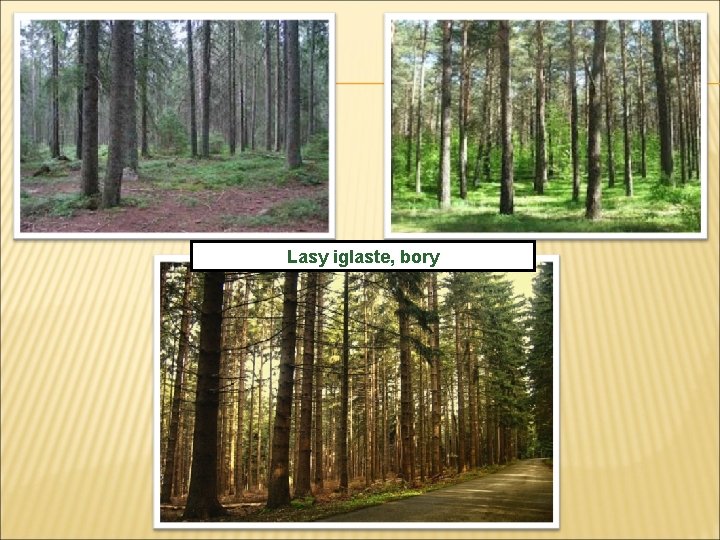 Lasy iglaste, bory